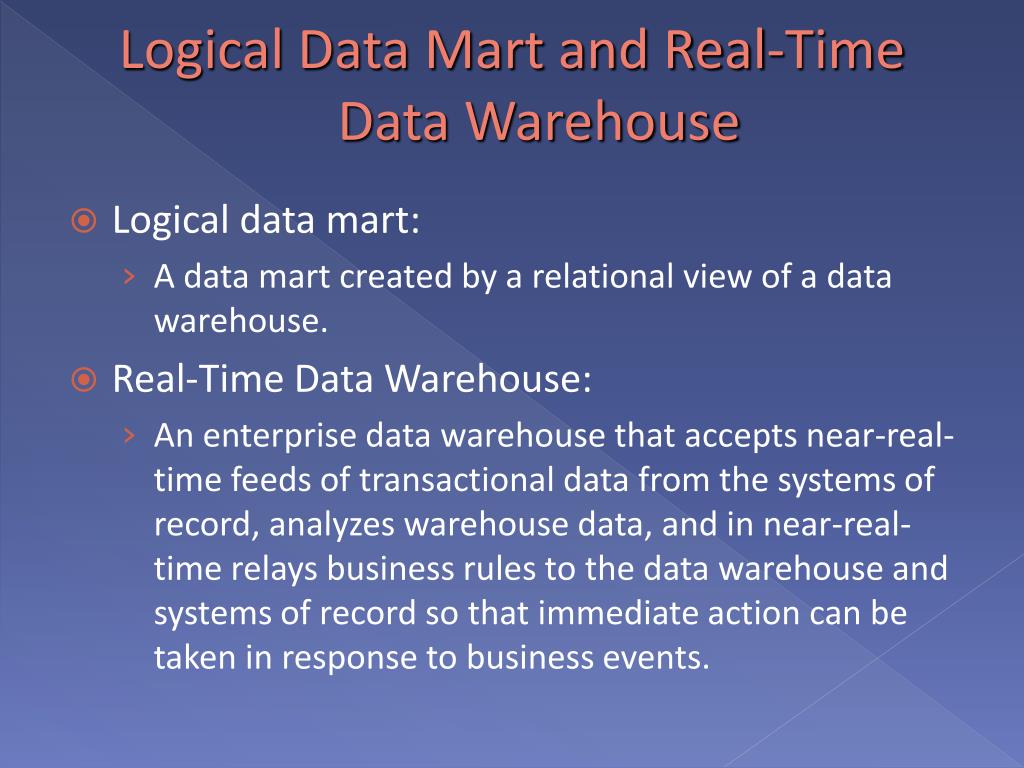 Logical Data Mart and Real-Time Data Warehouse

Logical data mart:

A data mart created by a relational view of a data warehouse.

Real-Time Data Warehouse:

An enterprise data warehouse that accepts near-real-time feeds of transactional data from the systems of record, analyzes warehouse data, and in near-real-time relays business rules to the data warehouse and systems of record so that immediate action can be taken in response to business events.